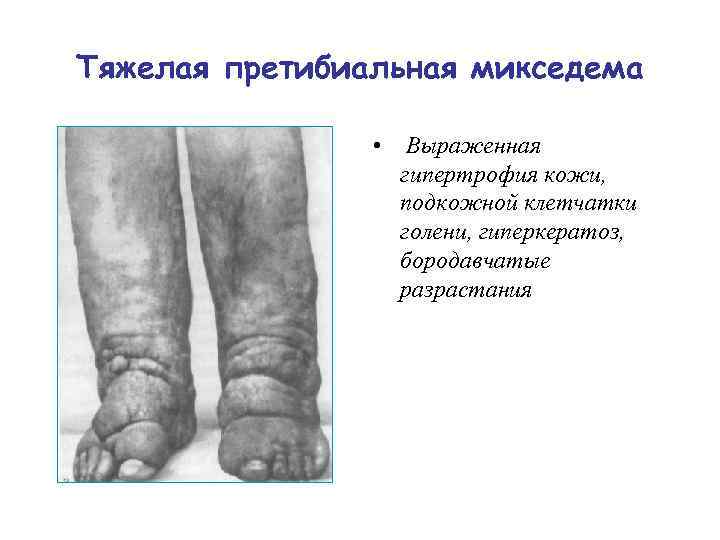 Тяжелая претибиальная микседема

• Выраженная гипертрофия кожи, подкожной клетчатки голени, гиперкератоз, бородавчатые разрастания